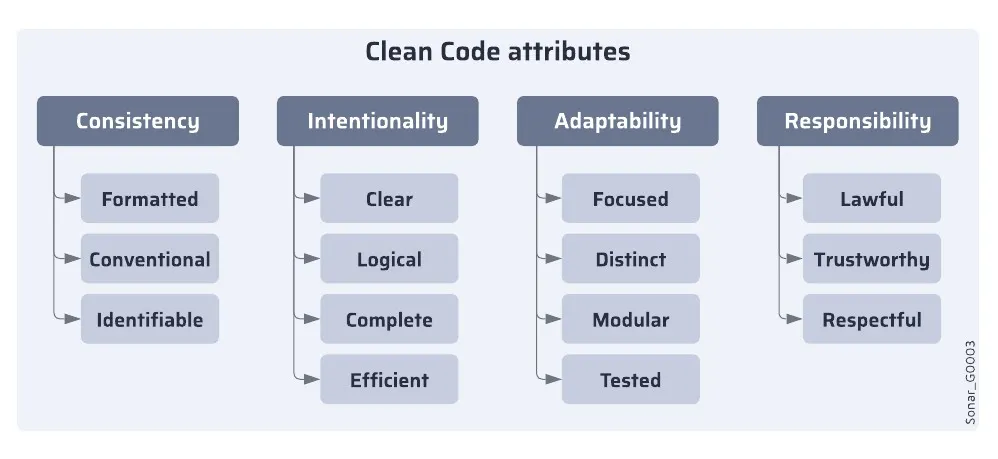 Clean Code attributes

Consistency
Formatted
Conventional
Identifiable

Intentionality
Clear
Logical
Complete
Efficient

Adaptability
Focused
Distinct
Modular
Tested

Responsibility
Lawful
Trustworthy
Respectful

Sonar_G0003